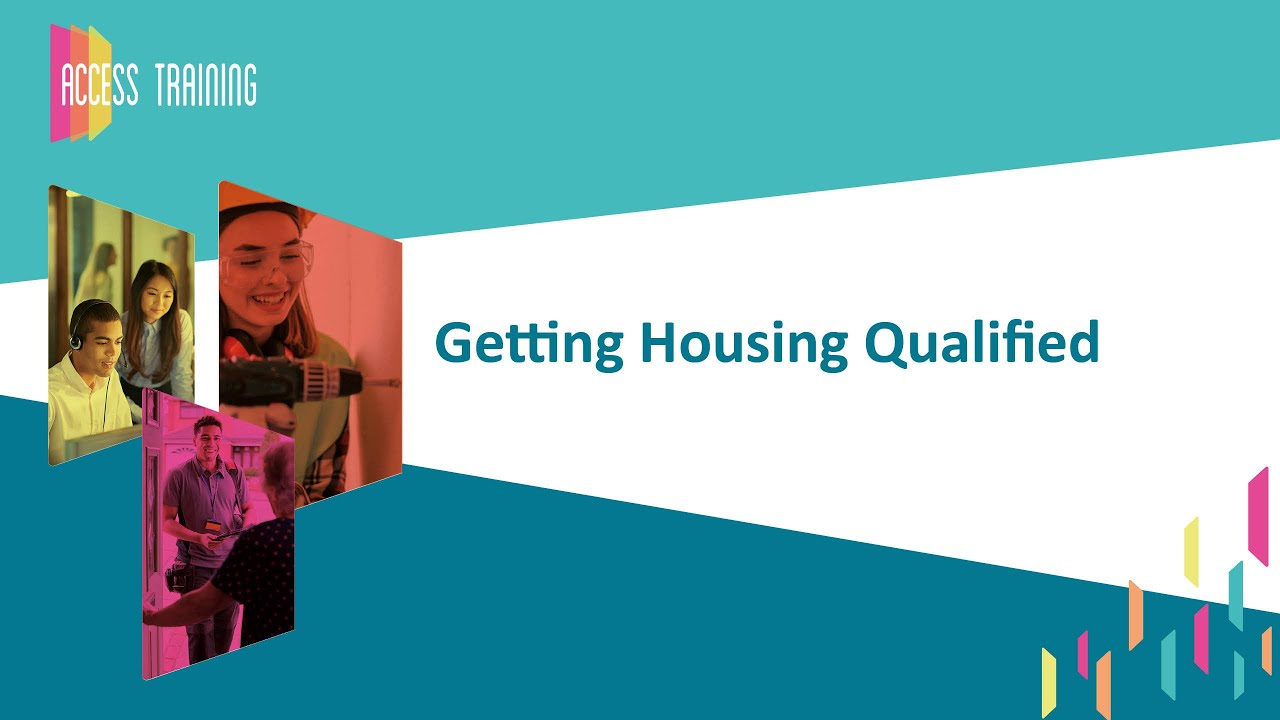 ACCESS TRAINING

Getting Housing Qualified